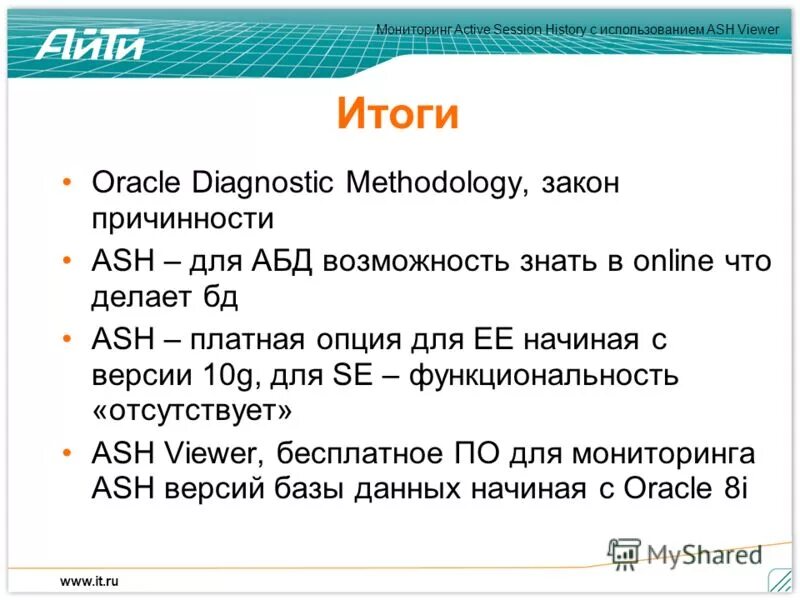 АйТи

Мониторинг Active Session History с использованием ASH Viewer

Итоги

• Oracle Diagnostic Methodology, закон причинности
• ASH – для АБД возможность знать в online что делает бд
• ASH – платная опция для EE начиная с версии 10g, для SE – функциональность «отсутствует»
• ASH Viewer, бесплатное ПО для мониторинга ASH версий базы данных начиная с Oracle 8i

MyShared

www.it.ru